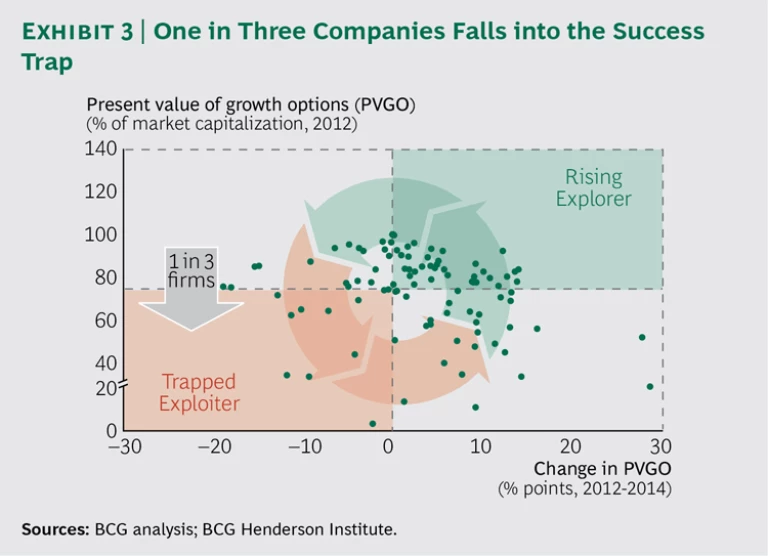 EXHIBIT 3 | One in Three Companies Falls into the Success Trap

Present value of growth options (PVGO)
(% of market capitalization, 2012)

140
120
100
80
60
40
20
0

Rising Explorer

1 in 3 firms

Trapped Exploiter

−30 −20 −10 0 10 20 30

Change in PVGO
(% points, 2012-2014)

Sources: BCG analysis; BCG Henderson Institute.